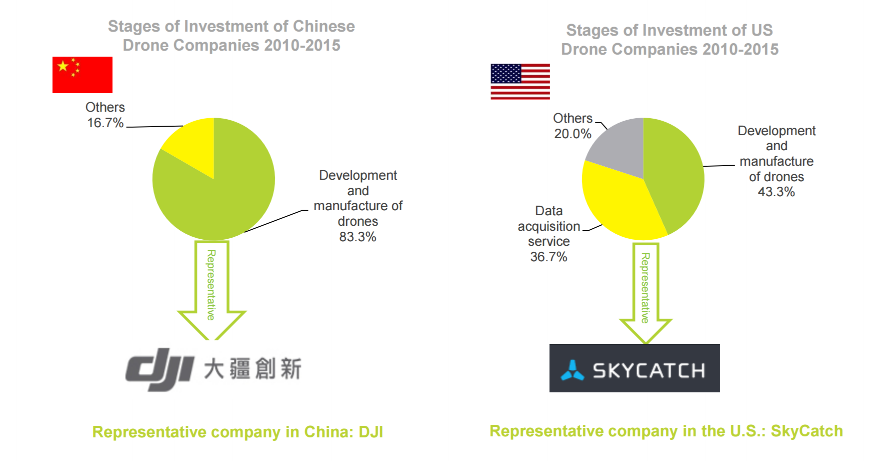 Stages of Investment of Chinese Drone Companies 2010-2015

Others
16.7%

Development and manufacture of drones
83.3%

Representative

dji 大疆創新

Representative company in China: DJI

Stages of Investment of US Drone Companies 2010-2015

Others
20.0%

Development and manufacture of drones
43.3%

Data acquisition service
36.7%

Representative

SKYCATCH

Representative company in the U.S.: SkyCatch